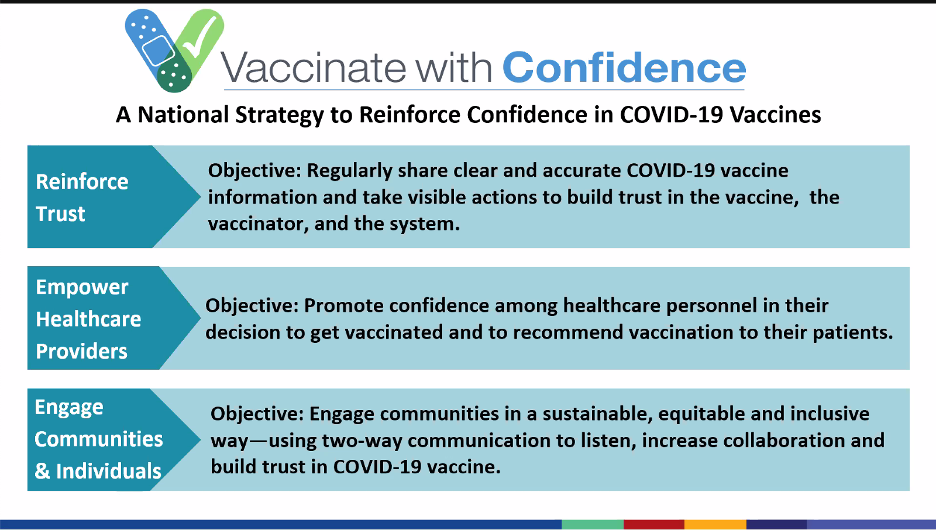 Vaccinate with Confidence

A National Strategy to Reinforce Confidence in COVID-19 Vaccines

Reinforce Trust

Objective: Regularly share clear and accurate COVID-19 vaccine information and take visible actions to build trust in the vaccine, the vaccinator, and the system.

Empower Healthcare Providers

Objective: Promote confidence among healthcare personnel in their decision to get vaccinated and to recommend vaccination to their patients.

Engage Communities & Individuals

Objective: Engage communities in a sustainable, equitable and inclusive way—using two-way communication to listen, increase collaboration and build trust in COVID-19 vaccine.